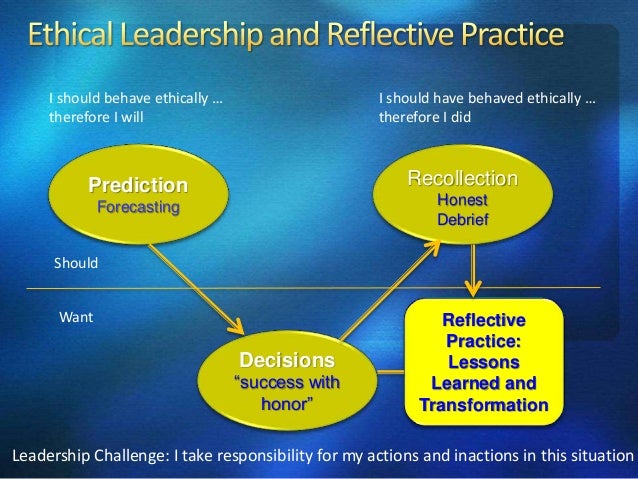 Ethical Leadership and Reflective Practice

I should behave ethically … therefore I will

I should have behaved ethically … therefore I did

Prediction
Forecasting

Recollection
Honest Debrief

Should

Want

Decisions
“success with honor”

Reflective Practice: Lessons Learned and Transformation

Leadership Challenge: I take responsibility for my actions and inactions in this situation